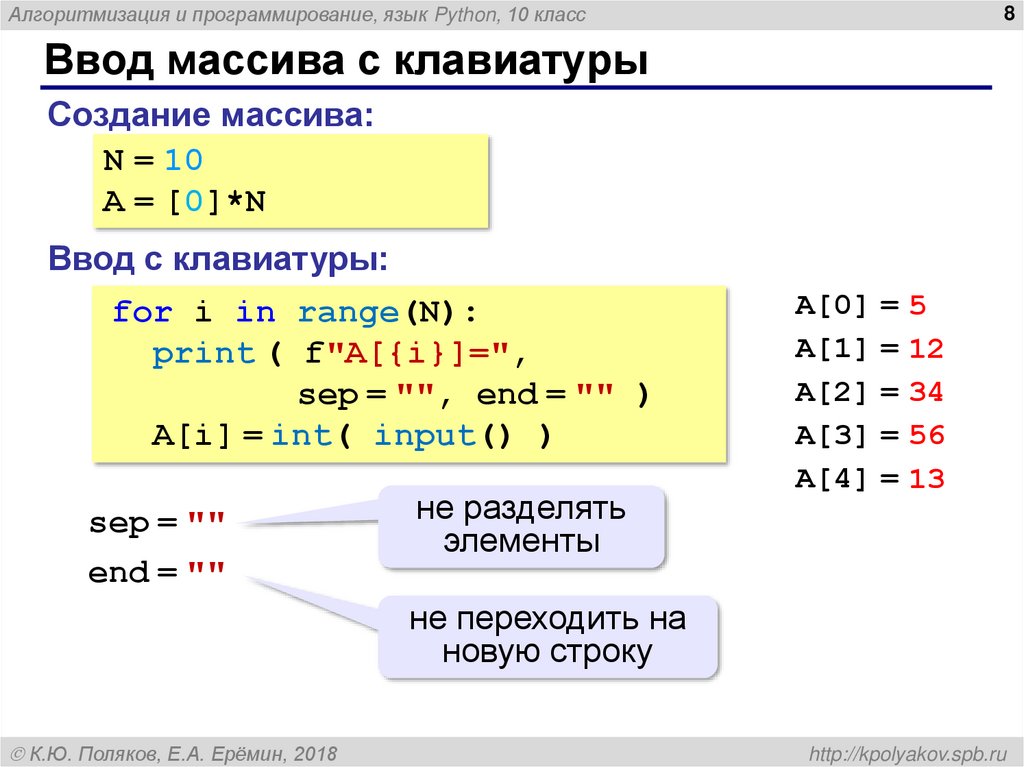 Алгоритмизация и программирование, язык Python, 10 класс

8

Ввод массива с клавиатуры

Создание массива:

N = 10
A = [0]*N

Ввод с клавиатуры:

for i in range(N):
  print ( f"A[{i}]=",
      sep = "", end = "" )
  A[i] = int( input() )

A[0] = 5
A[1] = 12
A[2] = 34
A[3] = 56
A[4] = 13

sep = ""

не разделять элементы

end = ""

не переходить на новую строку

© К.Ю. Поляков, Е.А. Ерёмин, 2018

http://kpolyakov.spb.ru